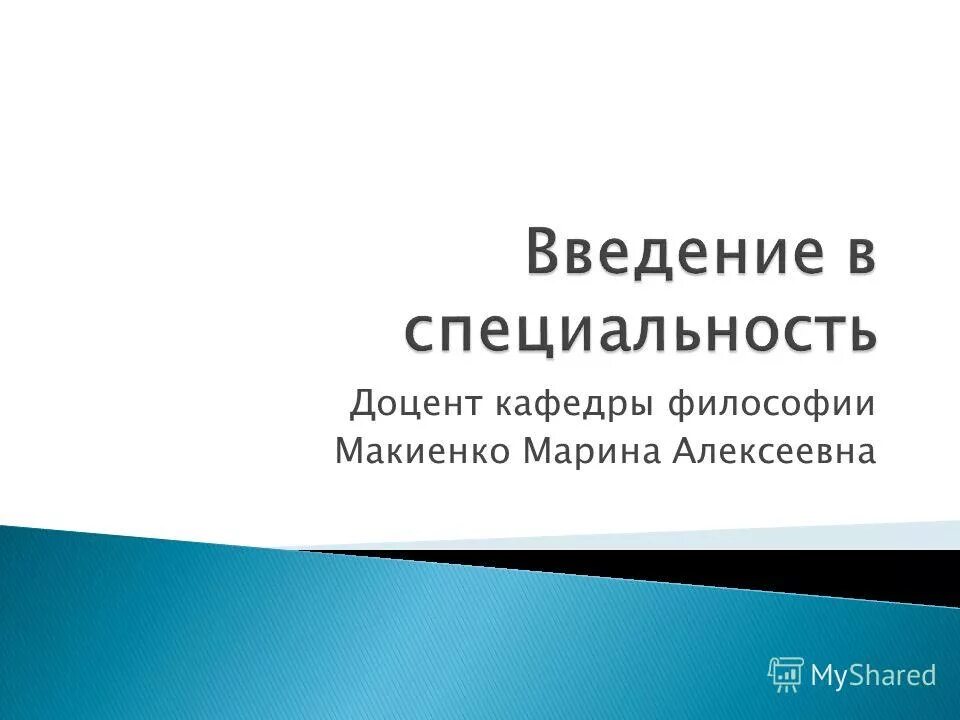 Введение в специальность

Доцент кафедры философии Макиенко Марина Алексеевна

MyShared